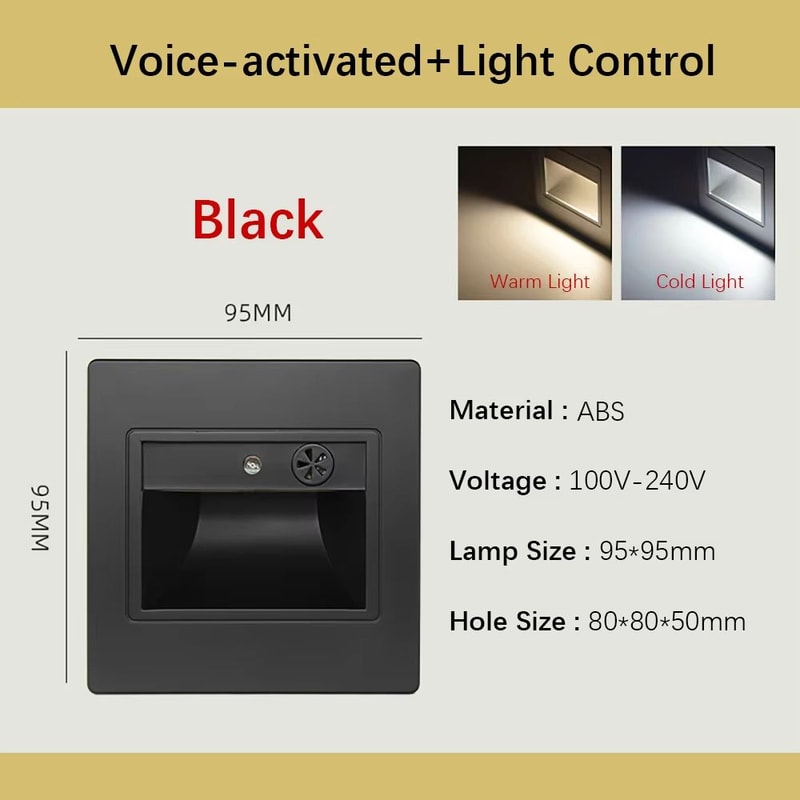 Voice-activated+Light Control

Black

Warm Light

Cold Light

95MM

95MM

Material : ABS

Voltage : 100V-240V

Lamp Size : 95*95mm

Hole Size : 80*80*50mm